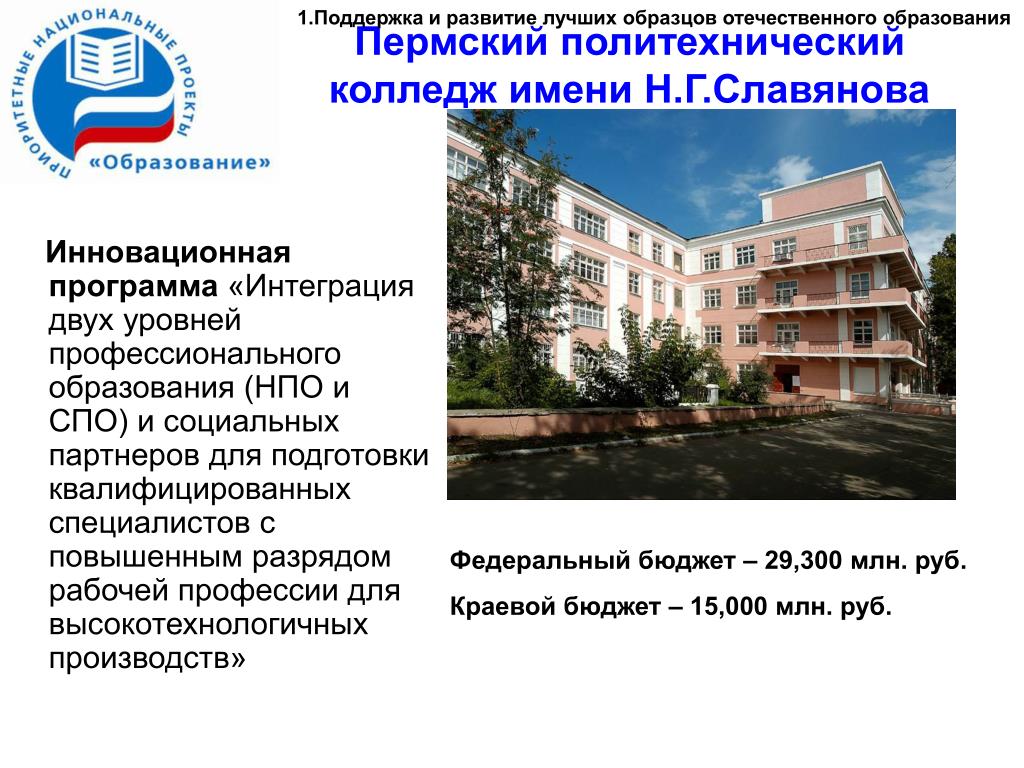 ПРИОРИТЕТНЫЕ НАЦИОНАЛЬНЫЕ ПРОЕКТЫ
«Образование»

1.Поддержка и развитие лучших образцов отечественного образования

Пермский политехнический колледж имени Н.Г.Славянова

Инновационная программа «Интеграция двух уровней профессионального образования (НПО и СПО) и социальных партнеров для подготовки квалифицированных специалистов с повышенным разрядом рабочей профессии для высокотехнологичных производств»

Федеральный бюджет – 29,300 млн. руб.

Краевой бюджет – 15,000 млн. руб.